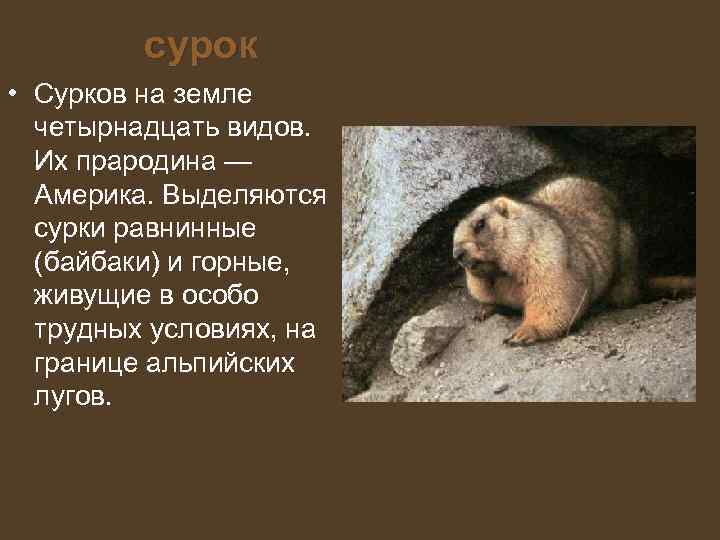 сурок

• Сурков на земле четырнадцать видов. Их прародина — Америка. Выделяются сурки равнинные (байбаки) и горные, живущие в особо трудных условиях, на границе альпийских лугов.